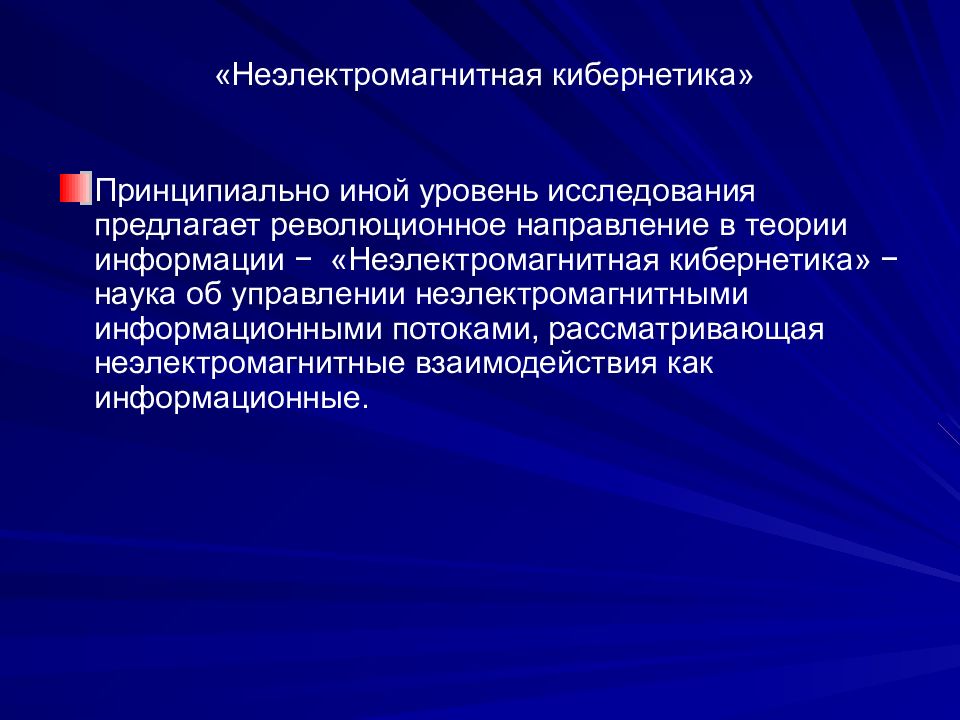 «Неэлектромагнитная кибернетика»

Принципиально иной уровень исследования предлагает революционное направление в теории информации − «Неэлектромагнитная кибернетика» − наука об управлении неэлектромагнитными информационными потоками, рассматривающая неэлектромагнитные взаимодействия как информационные.